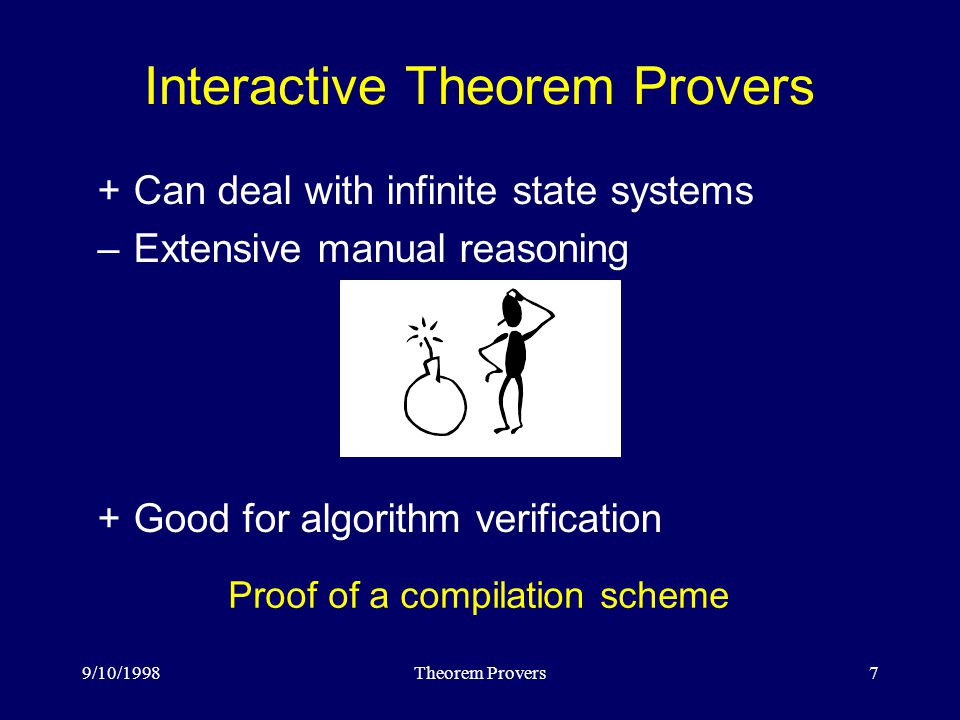 Interactive Theorem Provers

+ Can deal with infinite state systems
– Extensive manual reasoning

+ Good for algorithm verification

Proof of a compilation scheme

9/10/1998 Theorem Provers 7